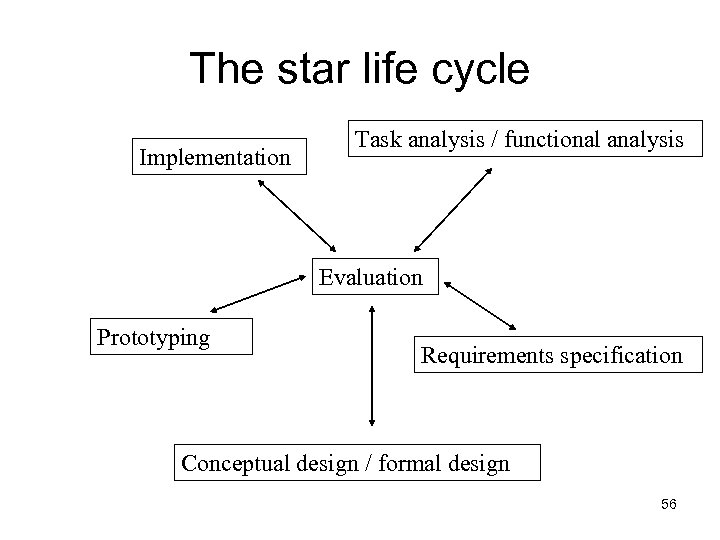 The star life cycle

Implementation

Task analysis / functional analysis

Evaluation

Prototyping

Requirements specification

Conceptual design / formal design

56